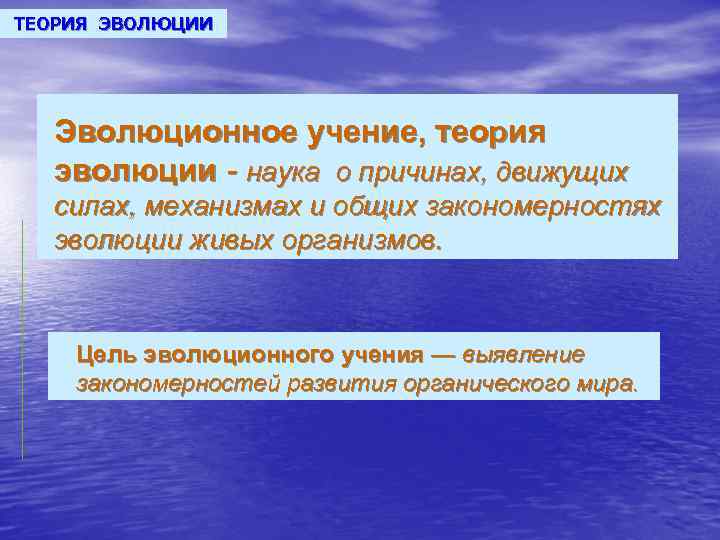 ТЕОРИЯ ЭВОЛЮЦИИ

Эволюционное учение, теория эволюции - наука о причинах, движущих силах, механизмах и общих закономерностях эволюции живых организмов.

Цель эволюционного учения — выявление закономерностей развития органического мира.